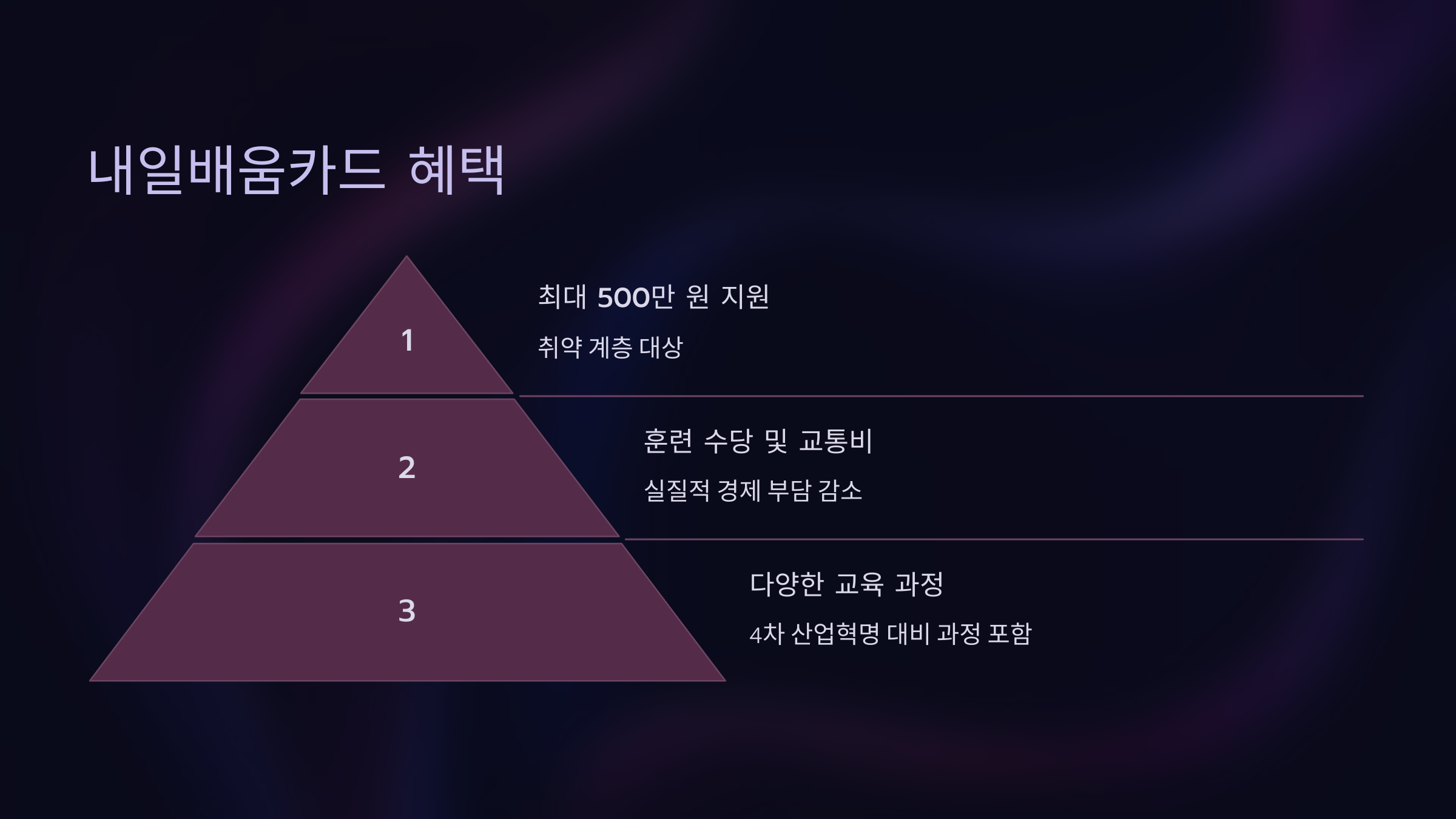 내일배움카드 혜택

1

최대 500만 원 지원

취약 계층 대상

2

훈련 수당 및 교통비

실질적 경제 부담 감소

3

다양한 교육 과정

4차 산업혁명 대비 과정 포함